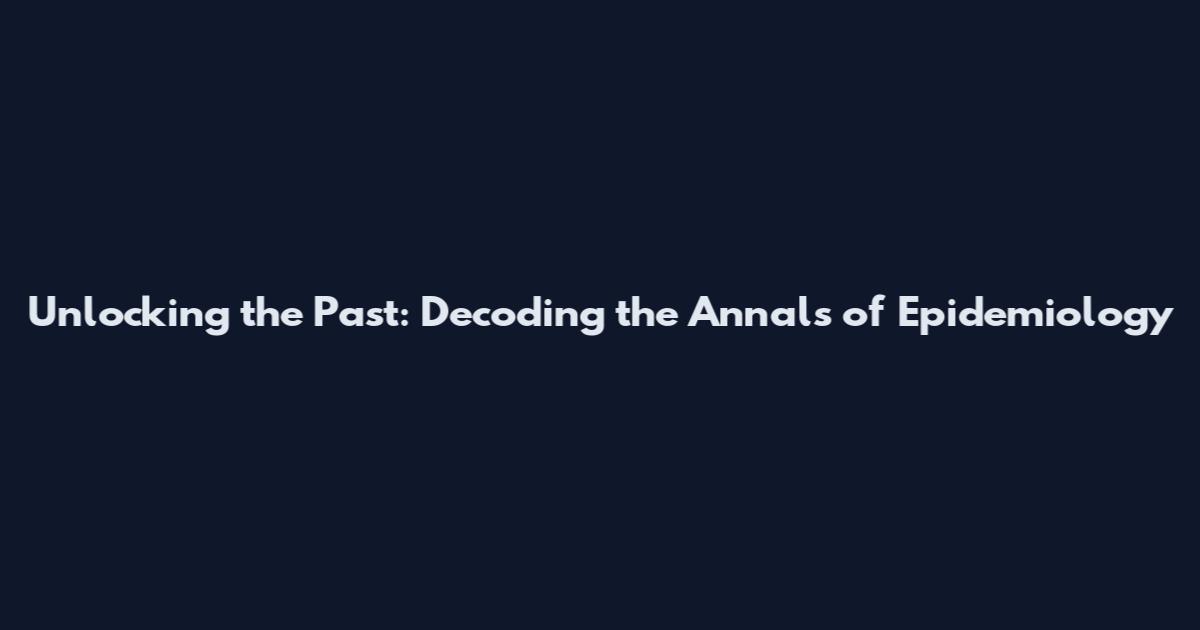 Unlocking the Past: Decoding the Annals of Epidemiology